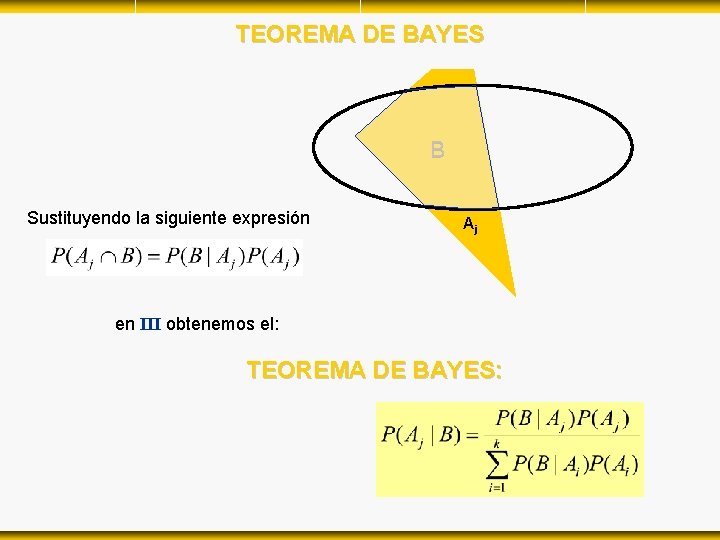 TEOREMA DE BAYES

B

$A_j$

Sustituyendo la siguiente expresión

$P(A_j \cap B) = P(B \mid A_j)P(A_j)$

en III obtenemos el:

TEOREMA DE BAYES:

$P(A_j \mid B) = \frac{P(B \mid A_j)P(A_j)}{\sum_{i=1}^{k} P(B \mid A_i)P(A_i)}$